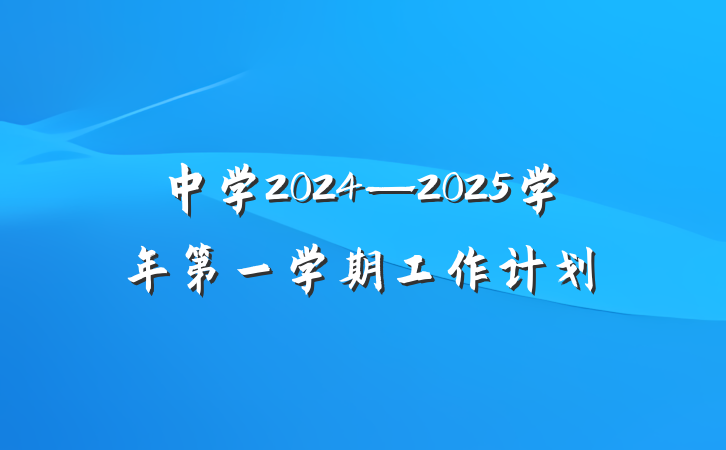 中学2024—2025学年第一学期工作计划